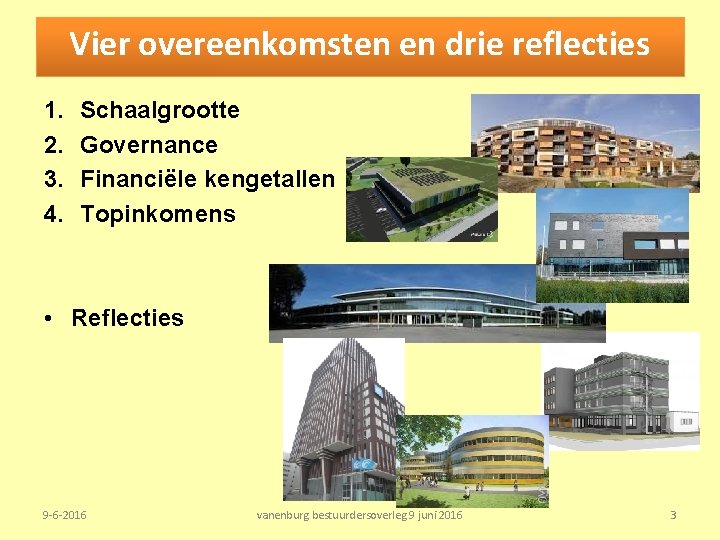 Vier overeenkomsten en drie reflecties

1. Schaalgrootte
2. Governance
3. Financiële kengetallen
4. Topinkomens

• Reflecties

9-6-2016

vanenburg bestuurdersoverleg 9 juni 2016

3